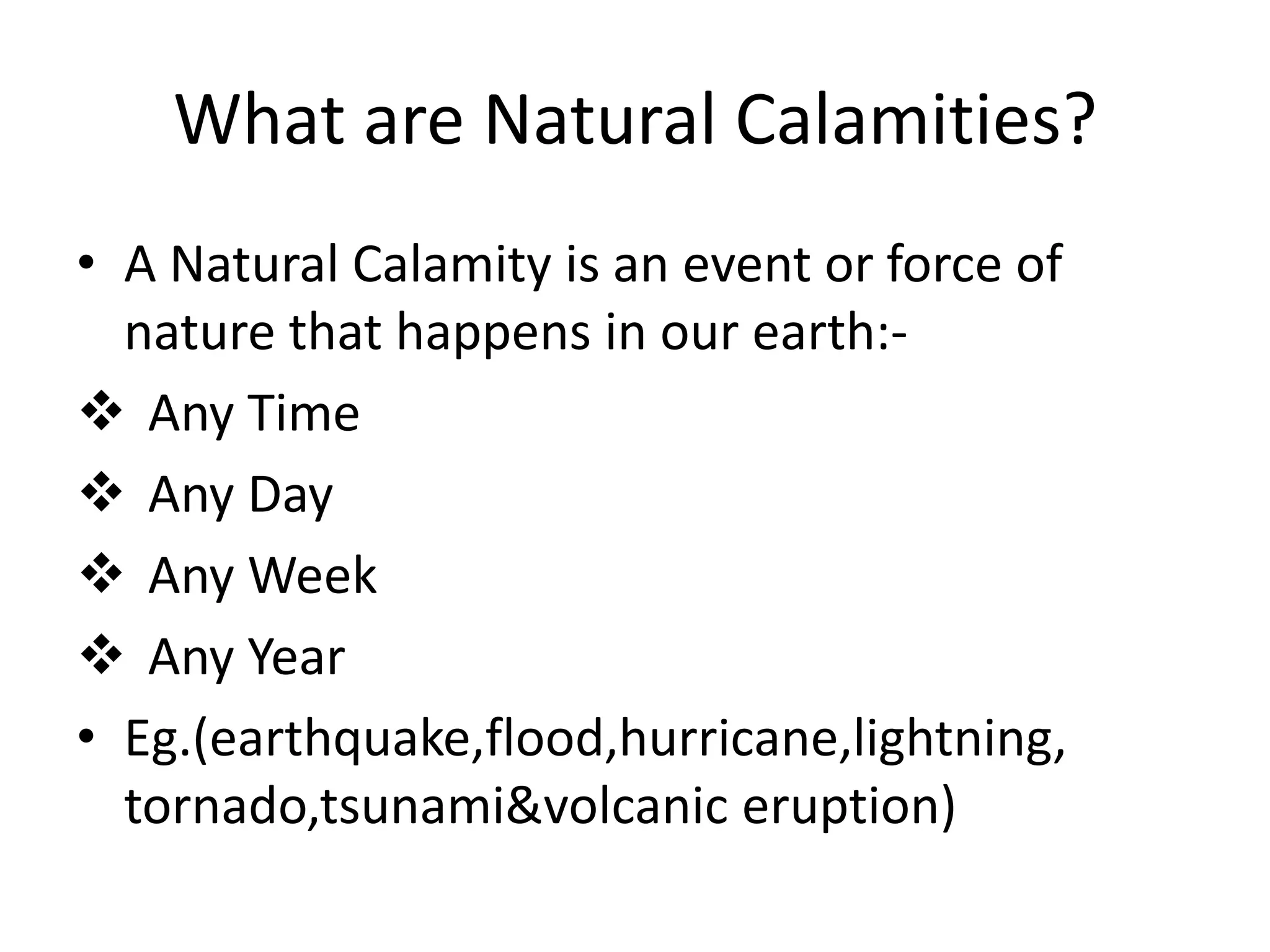 What are Natural Calamities?

• A Natural Calamity is an event or force of nature that happens in our earth:-

❖ Any Time

❖ Any Day

❖ Any Week

❖ Any Year

• Eg.(earthquake,flood,hurricane,lightning, tornado,tsunami&volcanic eruption)